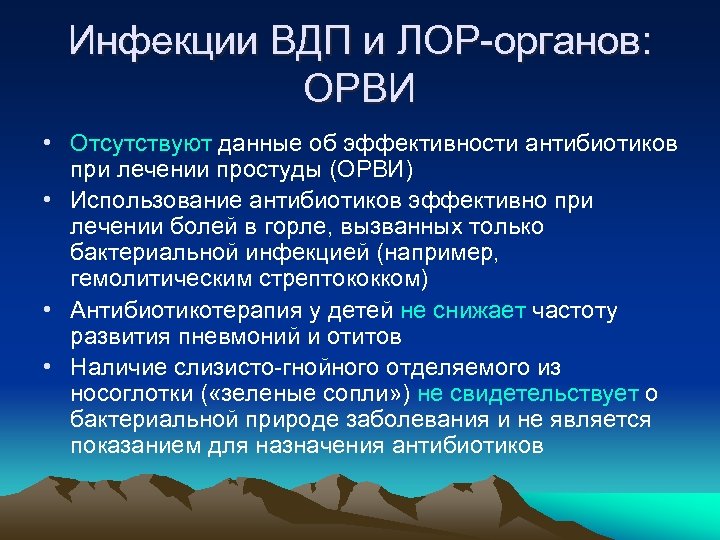 Инфекции ВДП и ЛОР-органов: ОРВИ

• Отсутствуют данные об эффективности антибиотиков при лечении простуды (ОРВИ)
• Использование антибиотиков эффективно при лечении болей в горле, вызванных только бактериальной инфекцией (например, гемолитическим стрептококком)
• Антибиотикотерапия у детей не снижает частоту развития пневмоний и отитов
• Наличие слизисто-гнойного отделяемого из носоглотки («зеленые сопли») не свидетельствует о бактериальной природе заболевания и не является показанием для назначения антибиотиков